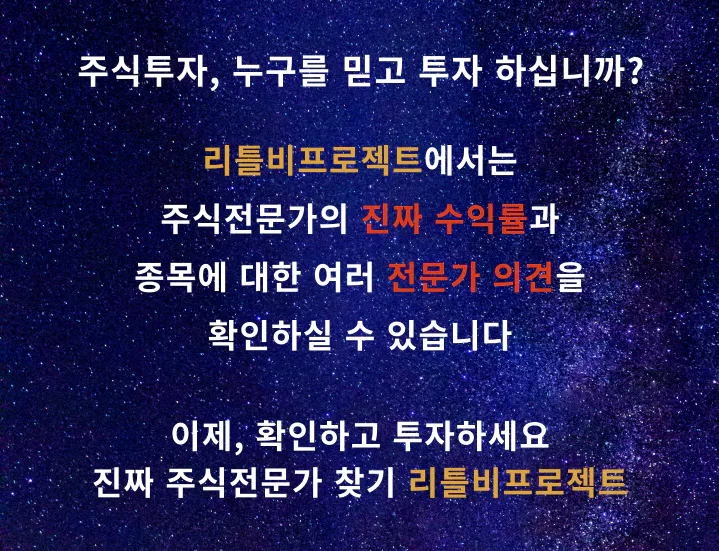 주식투자, 누구를 믿고 투자 하십니까?

리틀비프로젝트에서는
주식전문가의 진짜 수익률과
종목에 대한 여러 전문가 의견을
확인하실 수 있습니다

이제, 확인하고 투자하세요
진짜 주식전문가 찾기 리틀비프로젝트